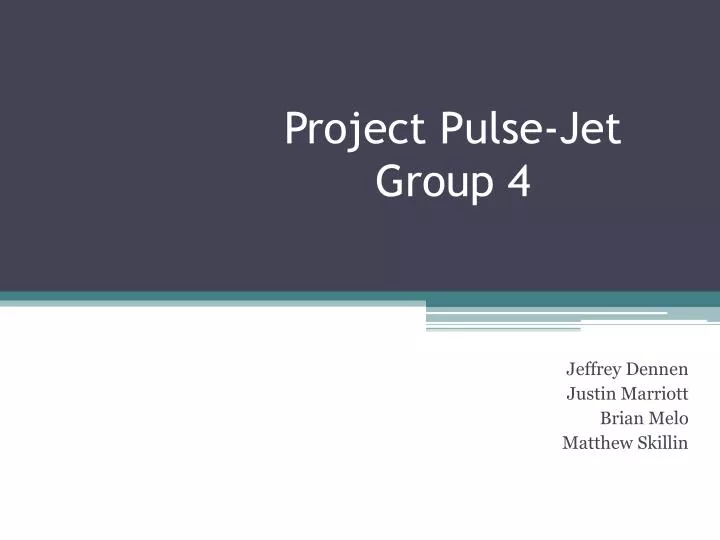 Project Pulse-Jet
Group 4

Jeffrey Dennen
Justin Marriott
Brian Melo
Matthew Skillin